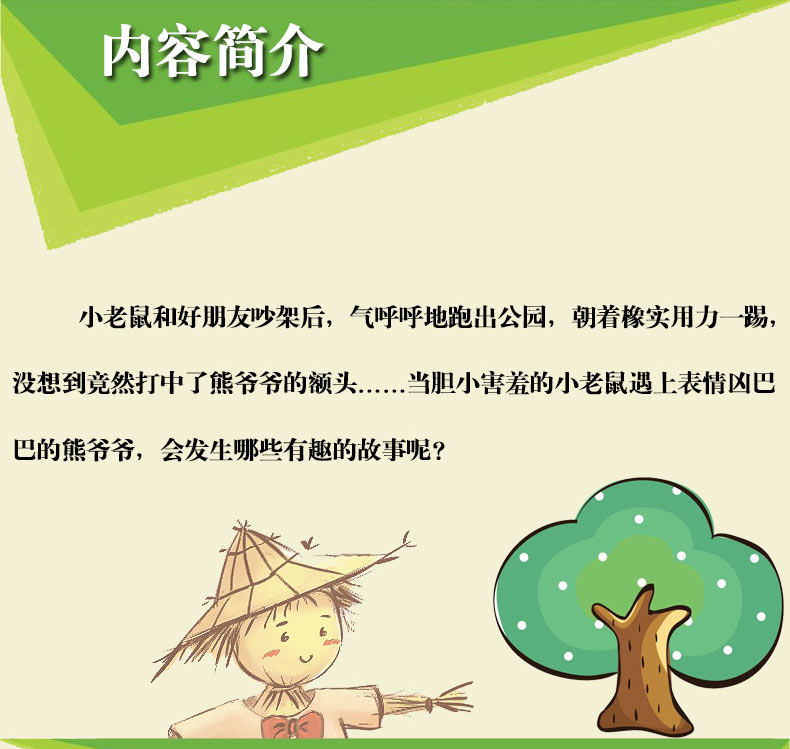 内容简介

小老鼠和好朋友吵架后，气呼呼地跑出公园，朝着橡实用力一踢，没想到竟然打中了熊爷爷的额头……当胆小害羞的小老鼠遇上表情凶巴巴的熊爷爷，会发生哪些有趣的故事呢？